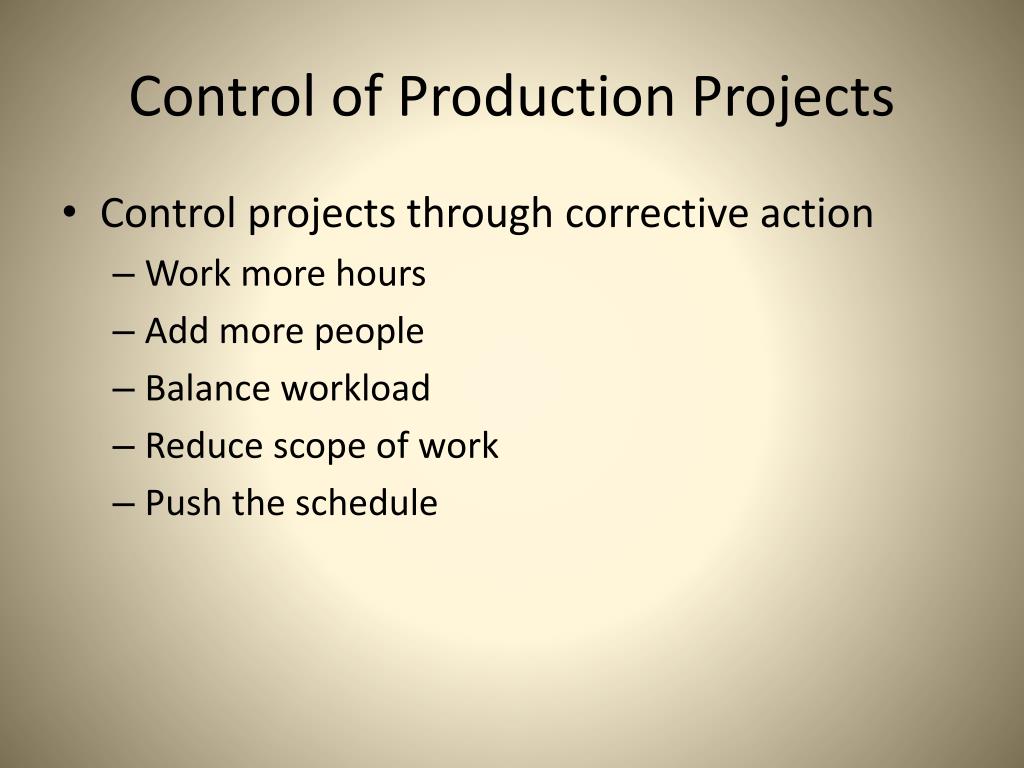 Control of Production Projects

• Control projects through corrective action
– Work more hours
– Add more people
– Balance workload
– Reduce scope of work
– Push the schedule